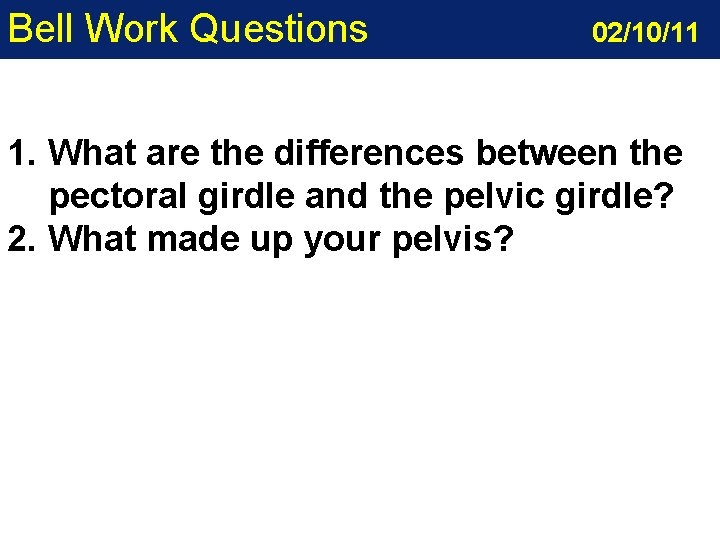 Bell Work Questions 02/10/11

1. What are the differences between the pectoral girdle and the pelvic girdle?
2. What made up your pelvis?